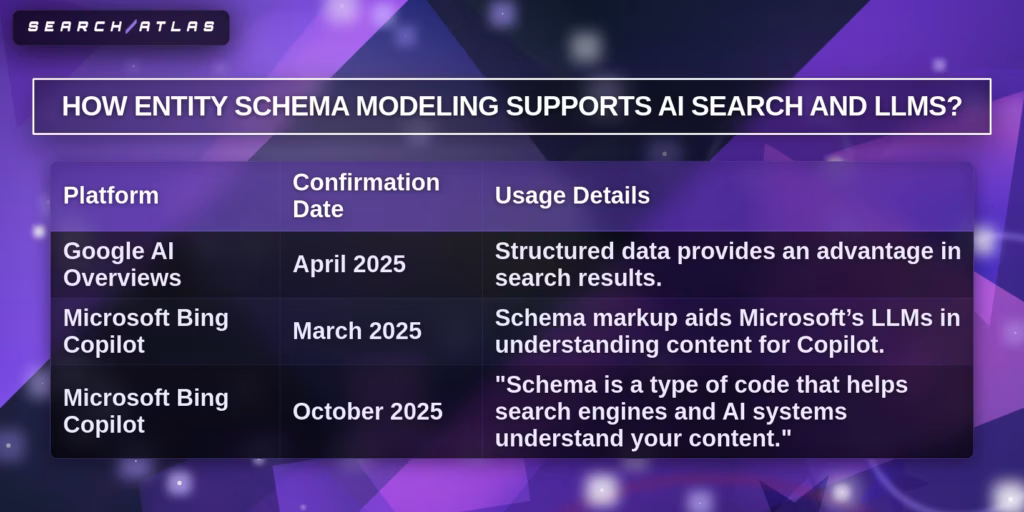 SEARCH/ATLAS

HOW ENTITY SCHEMA MODELING SUPPORTS AI SEARCH AND LLMS?

| Platform | Confirmation Date | Usage Details |
|---|---|---|
| Google AI Overviews | April 2025 | Structured data provides an advantage in search results. |
| Microsoft Bing Copilot | March 2025 | Schema markup aids Microsoft's LLMs in understanding content for Copilot. |
| Microsoft Bing Copilot | October 2025 | "Schema is a type of code that helps search engines and AI systems understand your content." |